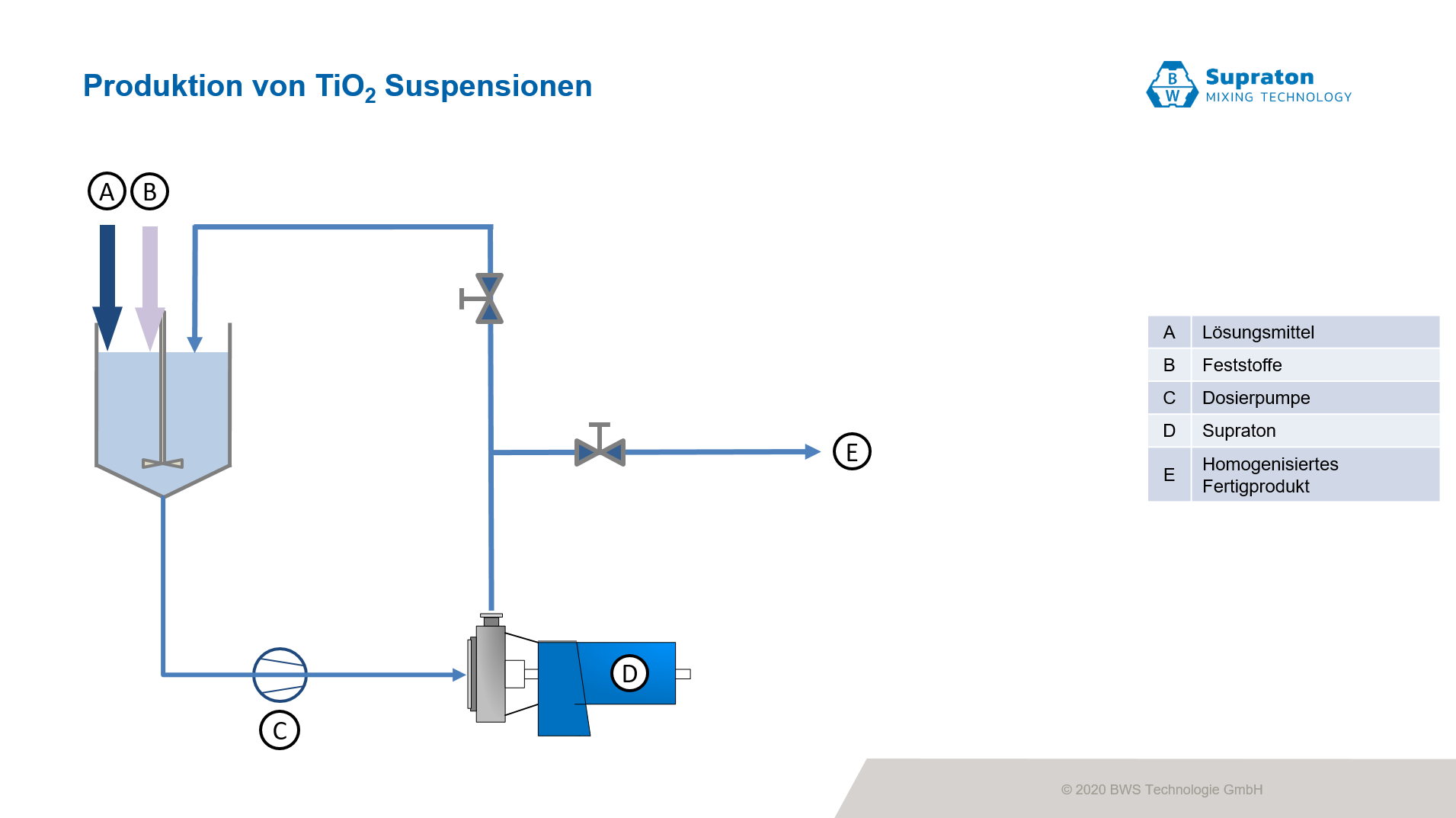 Produktion von $TiO_2$ Suspensionen

B W Supraton MIXING TECHNOLOGY

A B

E

D

C

| A | Lösungsmittel |
|---|---|
| B | Feststoffe |
| C | Dosierpumpe |
| D | Supraton |
| E | Homogenisiertes Fertigprodukt |

© 2020 BWS Technologie GmbH